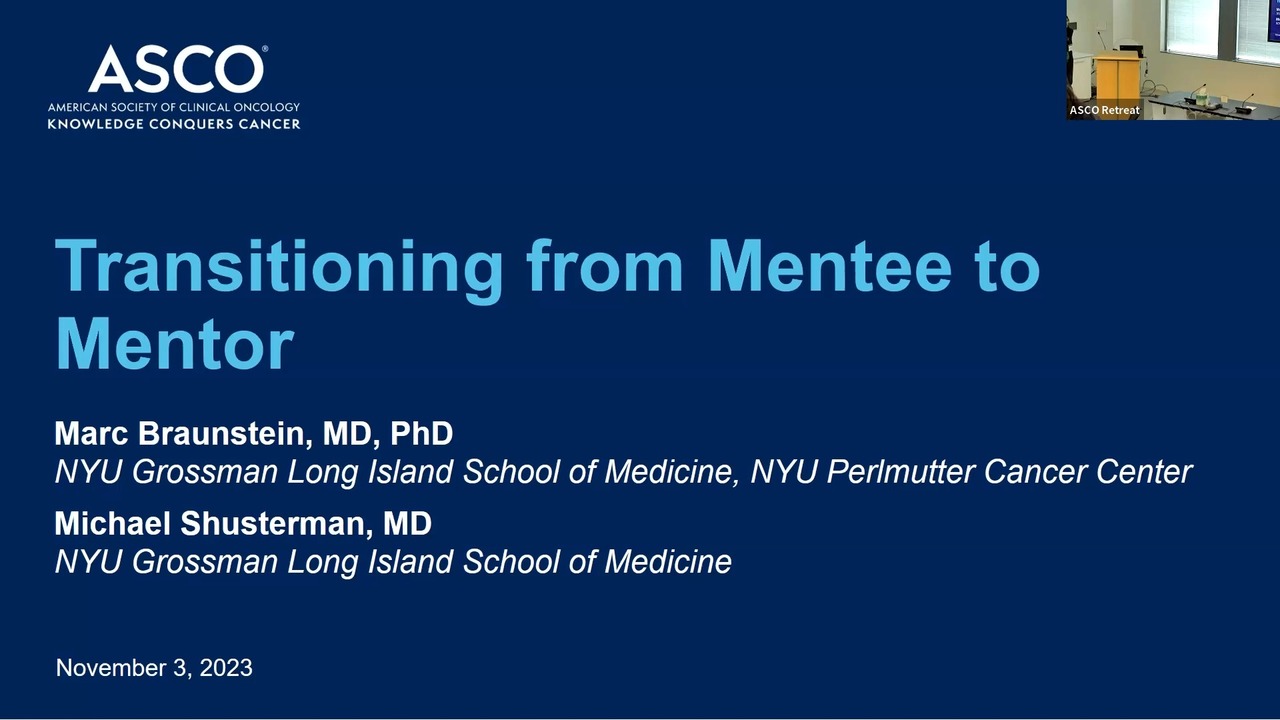 ASCO®
AMERICAN SOCIETY OF CLINICAL ONCOLOGY
KNOWLEDGE CONQUERS CANCER

ASCO Retreat

Transitioning from Mentee to Mentor

Marc Braunstein, MD, PhD
NYU Grossman Long Island School of Medicine, NYU Perlmutter Cancer Center

Michael Shusterman, MD
NYU Grossman Long Island School of Medicine

November 3, 2023